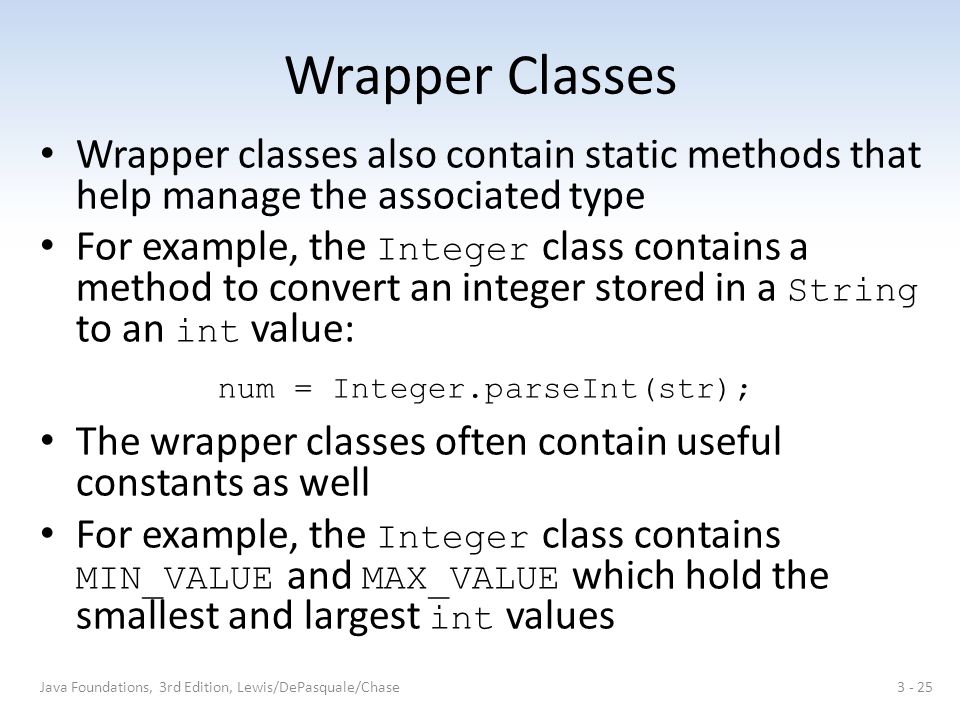 Wrapper Classes

• Wrapper classes also contain static methods that help manage the associated type

• For example, the Integer class contains a method to convert an integer stored in a String to an int value:

num = Integer.parseInt(str);

• The wrapper classes often contain useful constants as well

• For example, the Integer class contains MIN_VALUE and MAX_VALUE which hold the smallest and largest int values

Java Foundations, 3rd Edition, Lewis/DePasquale/Chase

3 - 25